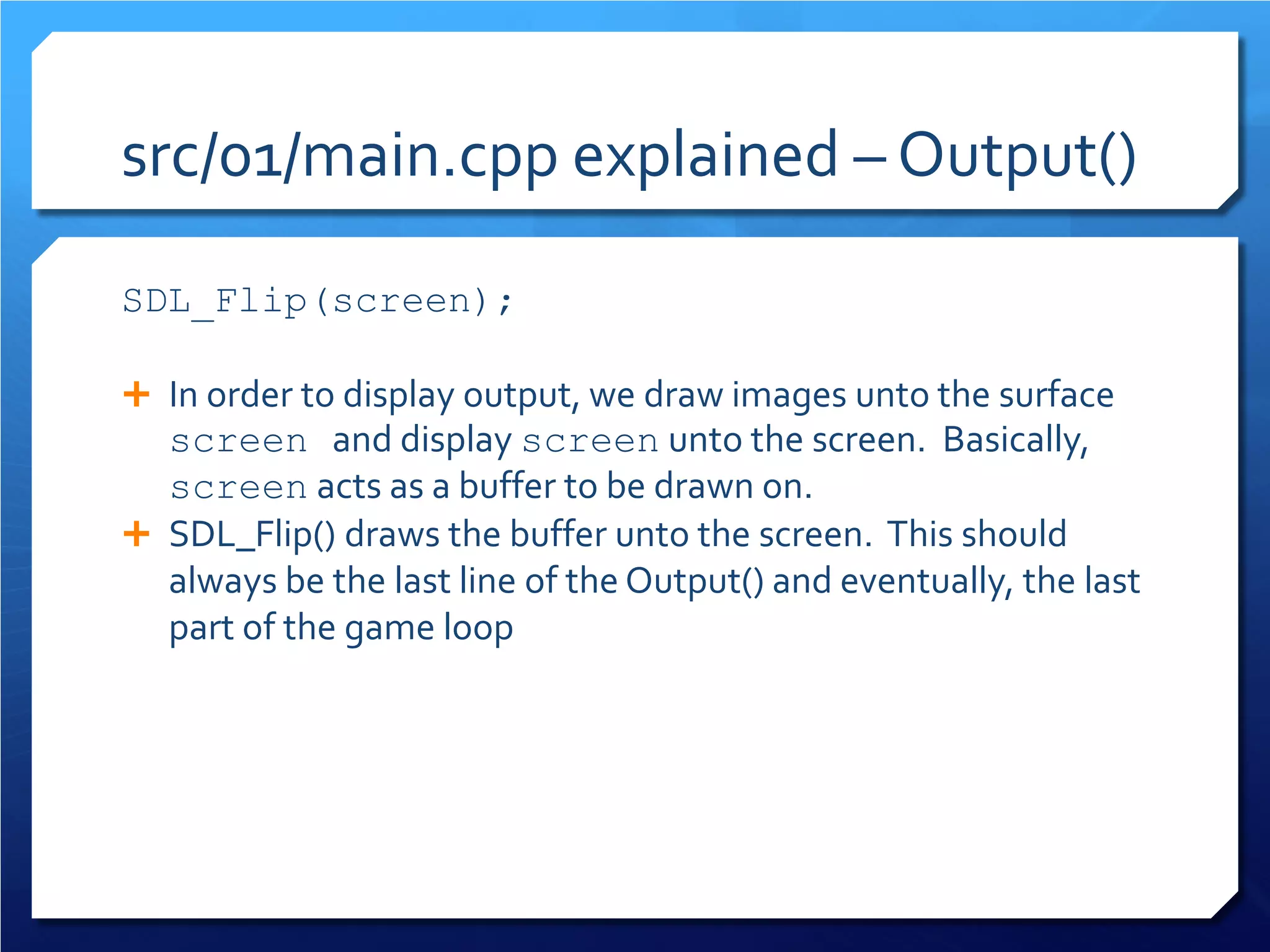 src/01/main.cpp explained – Output()

SDL_Flip(screen);

+ In order to display output, we draw images unto the surface screen and display screen unto the screen. Basically, screen acts as a buffer to be drawn on.
+ SDL_Flip() draws the buffer unto the screen. This should always be the last line of the Output() and eventually, the last part of the game loop